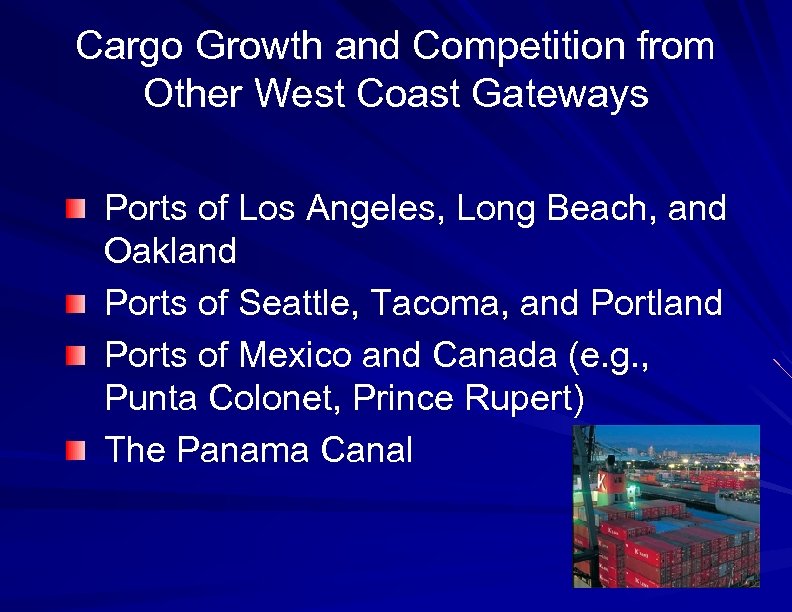 Cargo Growth and Competition from Other West Coast Gateways

Ports of Los Angeles, Long Beach, and Oakland

Ports of Seattle, Tacoma, and Portland

Ports of Mexico and Canada (e.g., Punta Colonet, Prince Rupert)

The Panama Canal